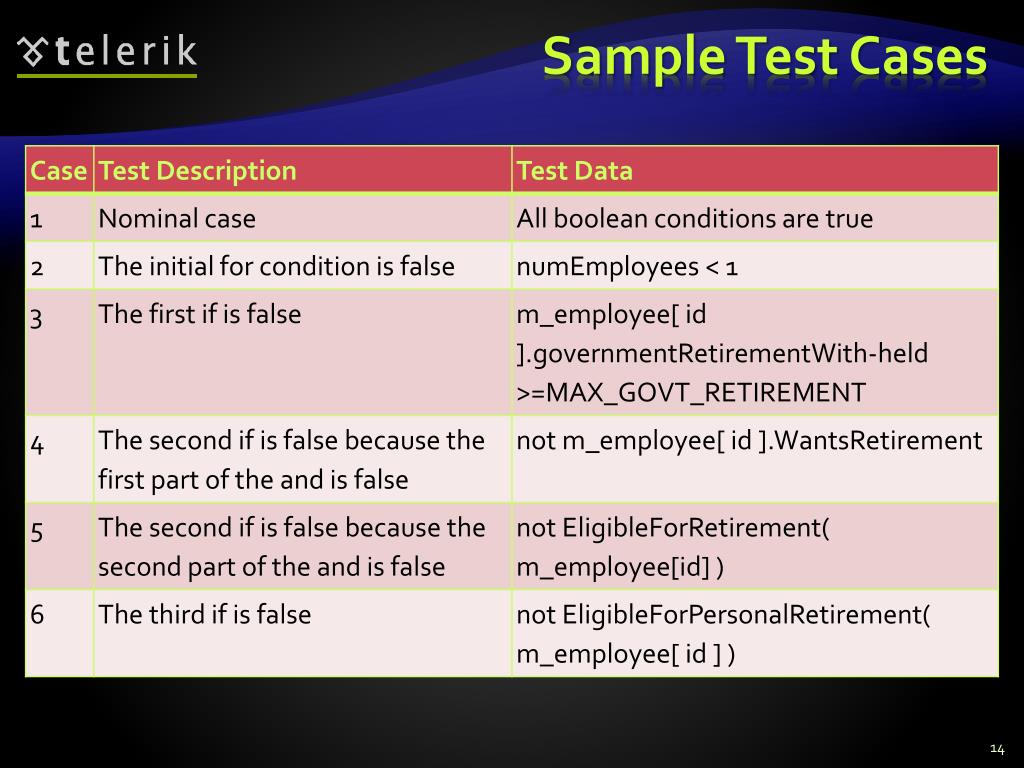 telerik

Sample Test Cases

| Case | Test Description | Test Data |
|---|---|---|
| 1 | Nominal case | All boolean conditions are true |
| 2 | The initial for condition is false | numEmployees < 1 |
| 3 | The first if is false | m_employee[ id ].governmentRetirementWith-held >=MAX_GOVT_RETIREMENT |
| 4 | The second if is false because the first part of the and is false | not m_employee[ id ].WantsRetirement |
| 5 | The second if is false because the second part of the and is false | not EligibleForRetirement( m_employee[id] ) |
| 6 | The third if is false | not EligibleForPersonalRetirement( m_employee[ id ] ) |

14